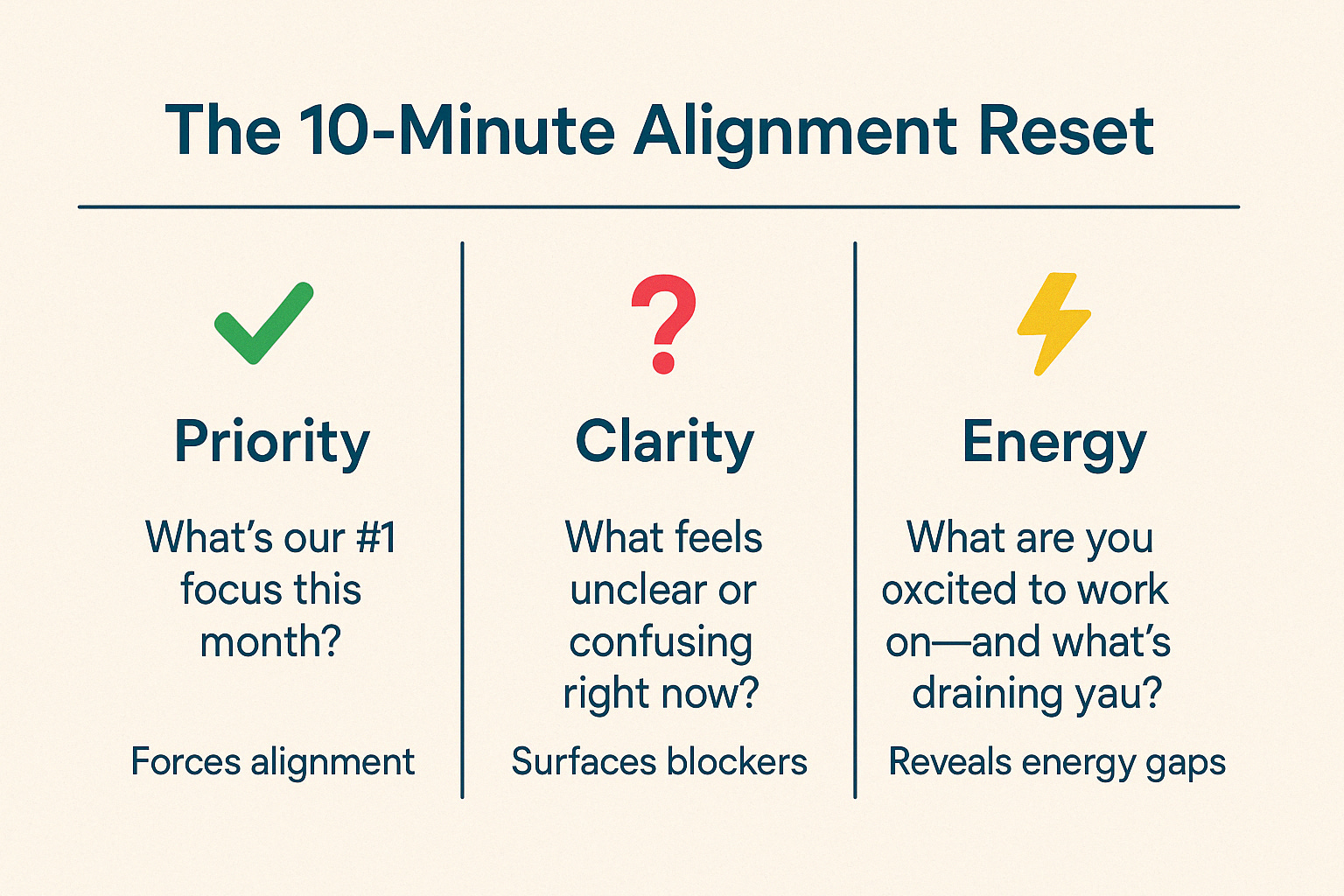 The 10-Minute Alignment Reset

Priority

What's our #1 focus this month?

Forces alignment

Clarity

What feels unclear or confusing right now?

Surfaces blockers

Energy

What are you oxcited to work on—and what's draining yau?

Reveals energy gaps